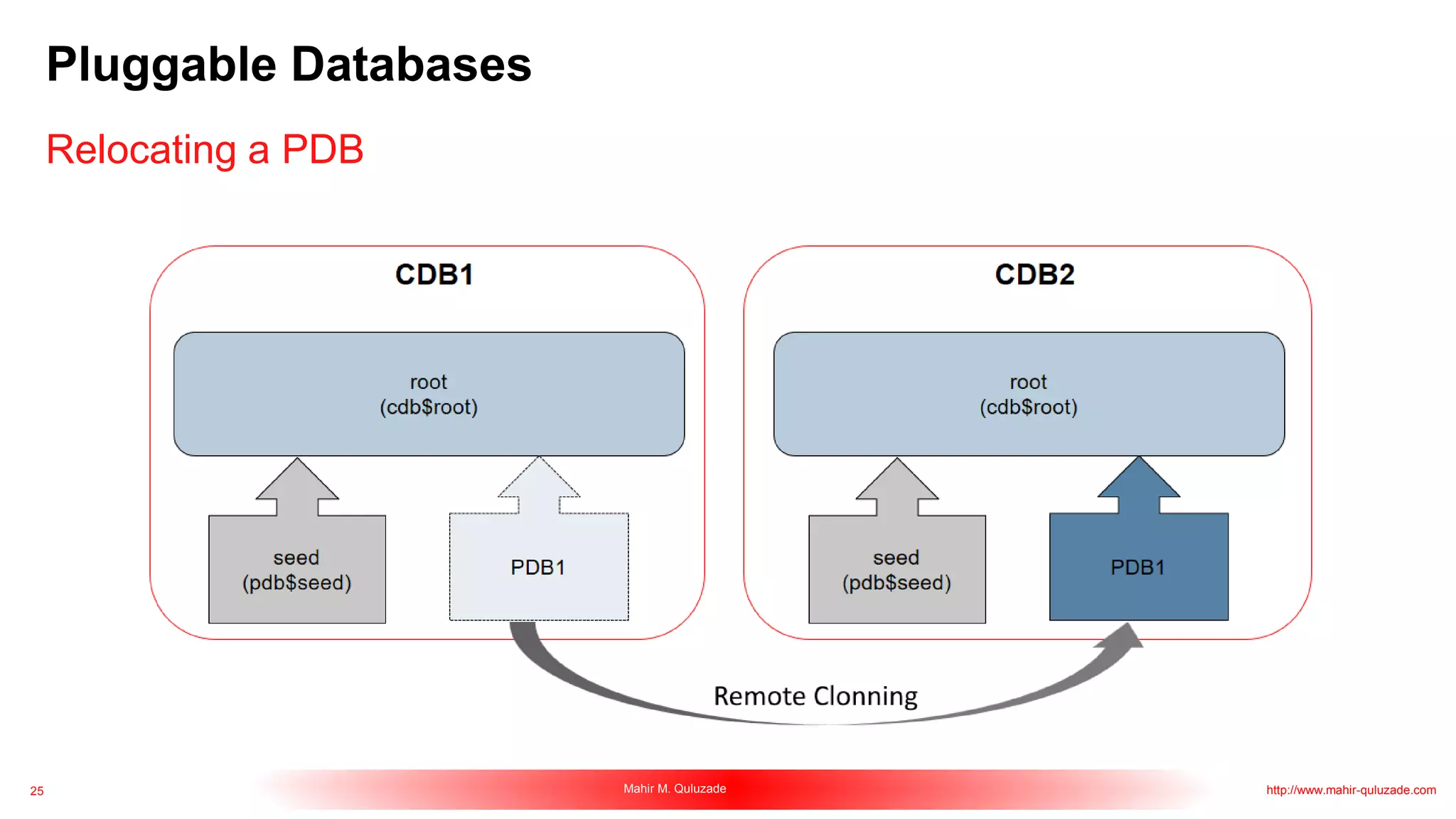 Pluggable Databases

Relocating a PDB

CDB1

root
(cdb$root)

seed
(pdb$seed)

PDB1

CDB2

root
(cdb$root)

seed
(pdb$seed)

PDB1

Remote Clonning

25

Mahir M. Quluzade

http://www.mahir-quluzade.com